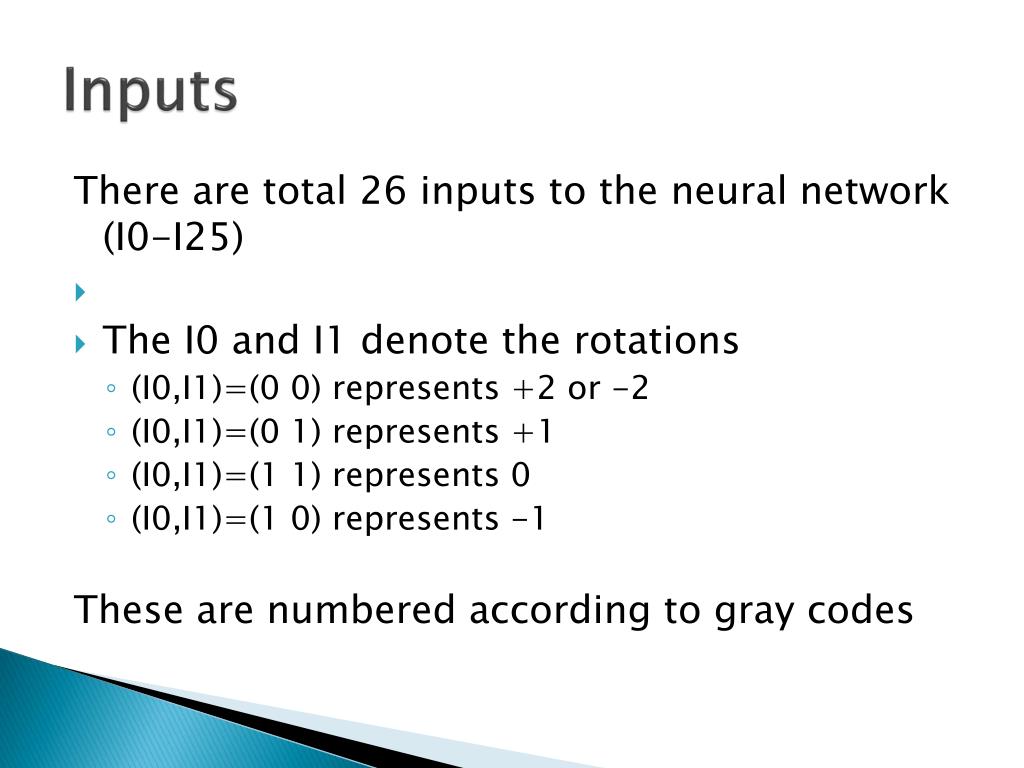 Inputs

There are total 26 inputs to the neural network (I0-I25)

The I0 and I1 denote the rotations
◦ (I0,I1)=(0 0) represents +2 or -2
◦ (I0,I1)=(0 1) represents +1
◦ (I0,I1)=(1 1) represents 0
◦ (I0,I1)=(1 0) represents -1

These are numbered according to gray codes